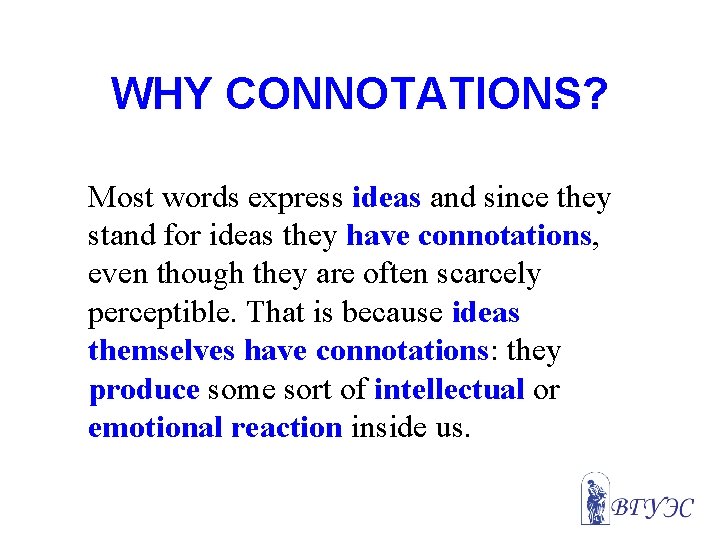 WHY CONNOTATIONS?

Most words express ideas and since they stand for ideas they have connotations, even though they are often scarcely perceptible. That is because ideas themselves have connotations: they produce some sort of intellectual or emotional reaction inside us.

ВГУЭС